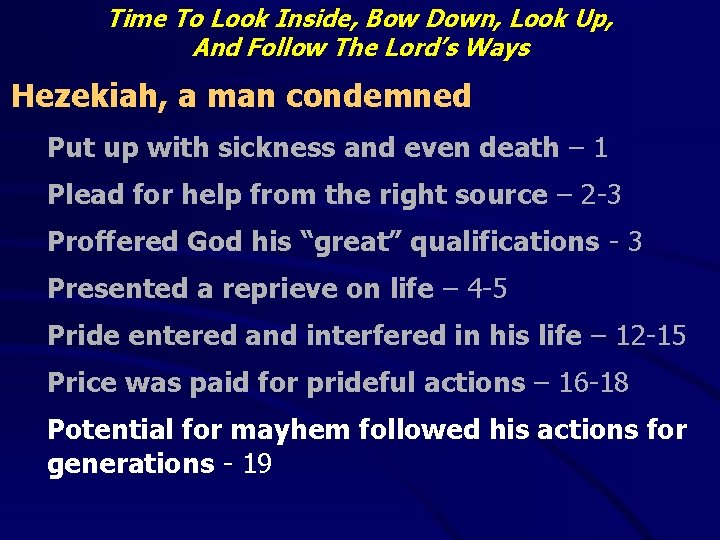 Time To Look Inside, Bow Down, Look Up, And Follow The Lord's Ways

Hezekiah, a man condemned

Put up with sickness and even death – 1

Plead for help from the right source – 2-3

Proffered God his "great" qualifications - 3

Presented a reprieve on life – 4-5

Pride entered and interfered in his life – 12-15

Price was paid for prideful actions – 16-18

Potential for mayhem followed his actions for generations - 19